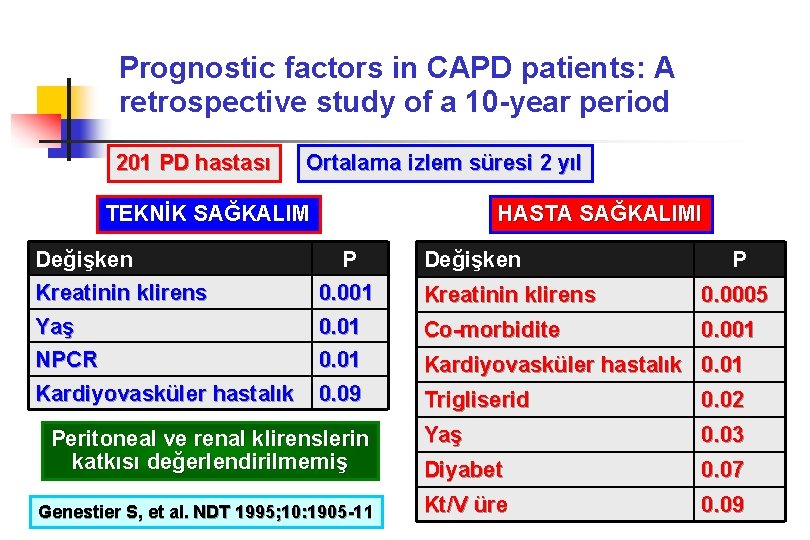 Prognostic factors in CAPD patients: A retrospective study of a 10-year period

201 PD hastası

Ortalama izlem süresi 2 yıl

TEKNİK SAĞKALIM

| Değişken | P |
|---|---|
| Kreatinin klirens | 0.001 |
| Yaş | 0.01 |
| NPCR | 0.01 |
| Kardiyovasküler hastalık | 0.09 |

Peritoneal ve renal klirenslerin katkısı değerlendirilmemiş

Genestier S, et al. NDT 1995;10:1905-11

HASTA SAĞKALIMI

| Değişken | P |
|---|---|
| Kreatinin klirens | 0.0005 |
| Co-morbidite | 0.001 |
| Kardiyovasküler hastalık | 0.01 |
| Trigliserid | 0.02 |
| Yaş | 0.03 |
| Diyabet | 0.07 |
| Kt/V üre | 0.09 |